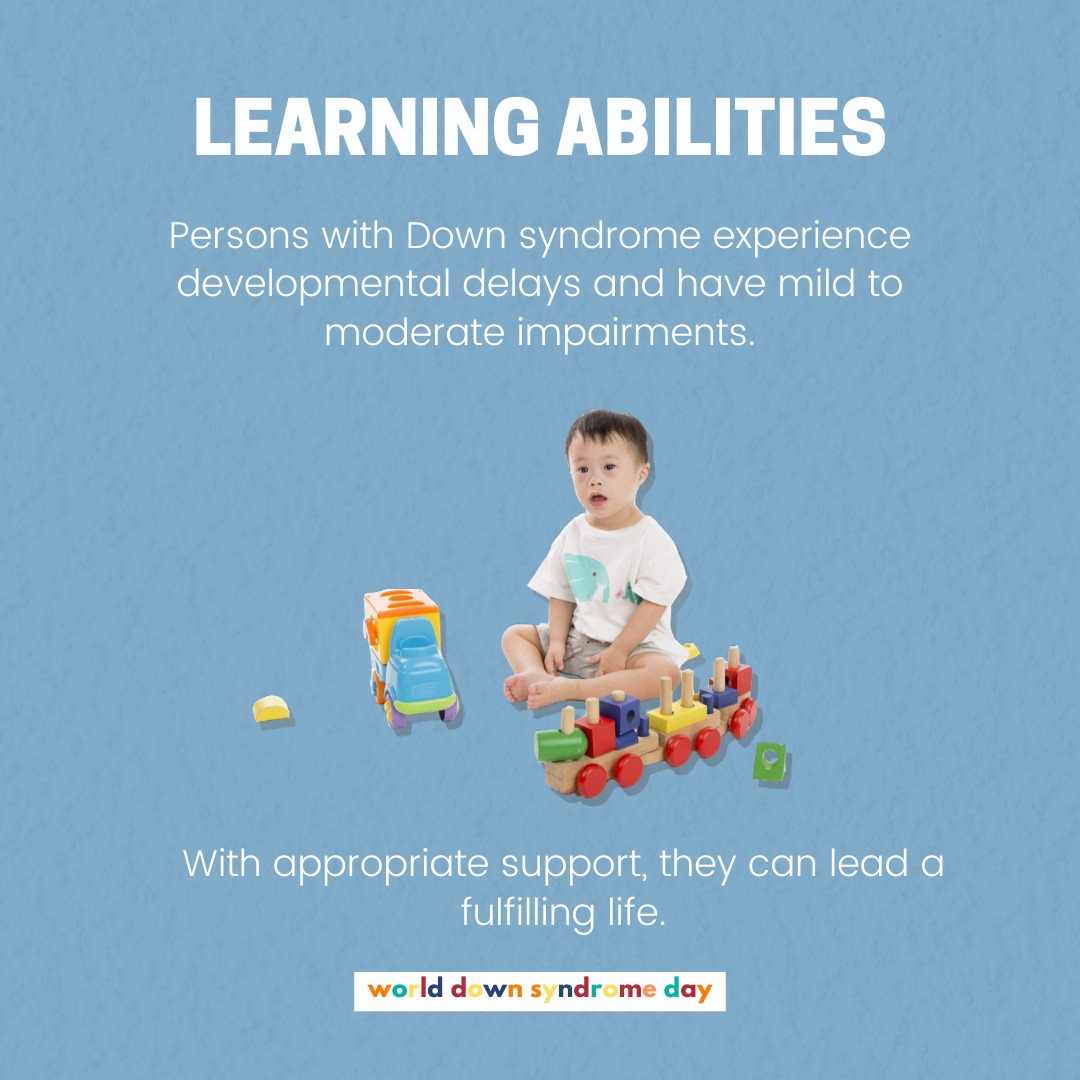 LEARNING ABILITIES

Persons with Down syndrome experience developmental delays and have mild to moderate impairments.

With appropriate support, they can lead a fulfilling life.

world down syndrome day